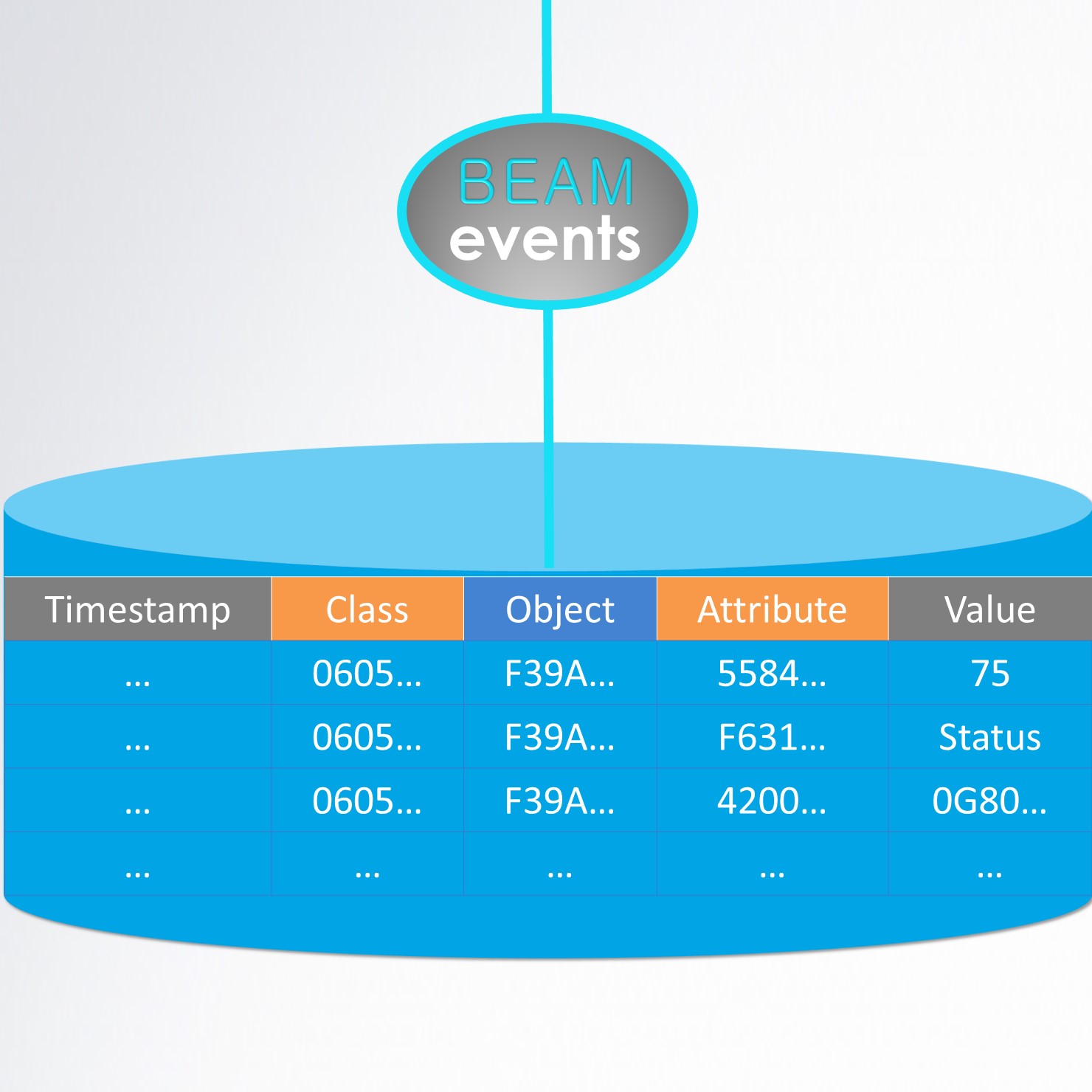 BEAM
events

| Timestamp | Class | Object | Attribute | Value |
|---|---|---|---|---|
| … | 0605… | F39A… | 5584… | 75 |
| … | 0605… | F39A… | F631… | Status |
| … | 0605… | F39A… | 4200… | 0G80… |
| … | … | … | … | … |